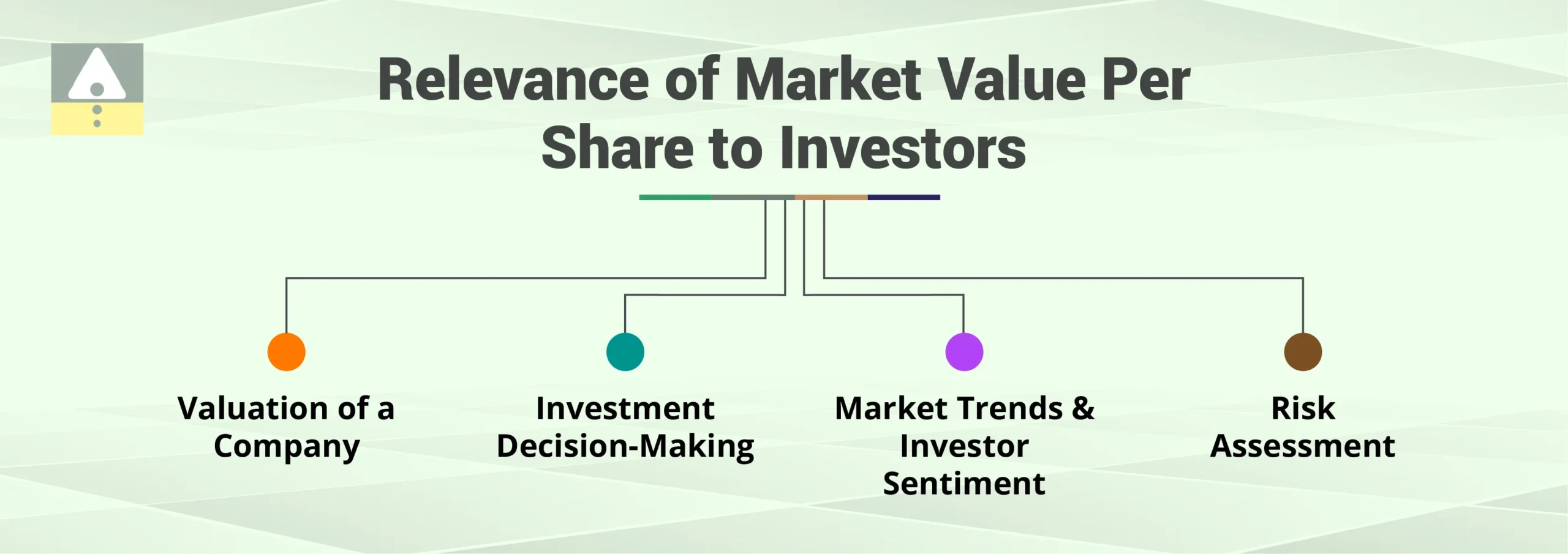 Relevance of Market Value Per Share to Investors

Valuation of a Company

Investment Decision-Making

Market Trends & Investor Sentiment

Risk Assessment